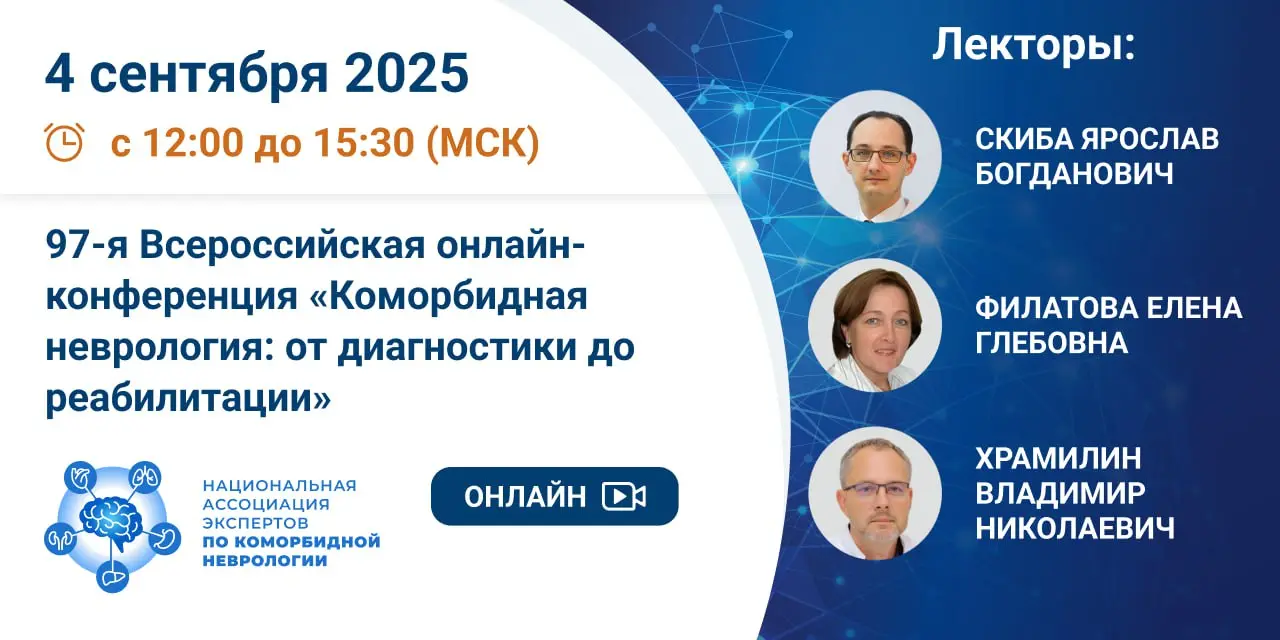 4 сентября 2025

с 12:00 до 15:30 (МСК)

97-я Всероссийская онлайн-конференция «Коморбидная неврология: от диагностики до реабилитации»

НАЦИОНАЛЬНАЯ АССОЦИАЦИЯ ЭКСПЕРТОВ ПО КОМОРБИДНОЙ НЕВРОЛОГИИ

ОНЛАЙН

Лекторы:

СКИБА ЯРОСЛАВ БОГДАНОВИЧ

ФИЛАТОВА ЕЛЕНА ГЛЕБОВНА

ХРАМИЛИН ВЛАДИМИР НИКОЛАЕВИЧ